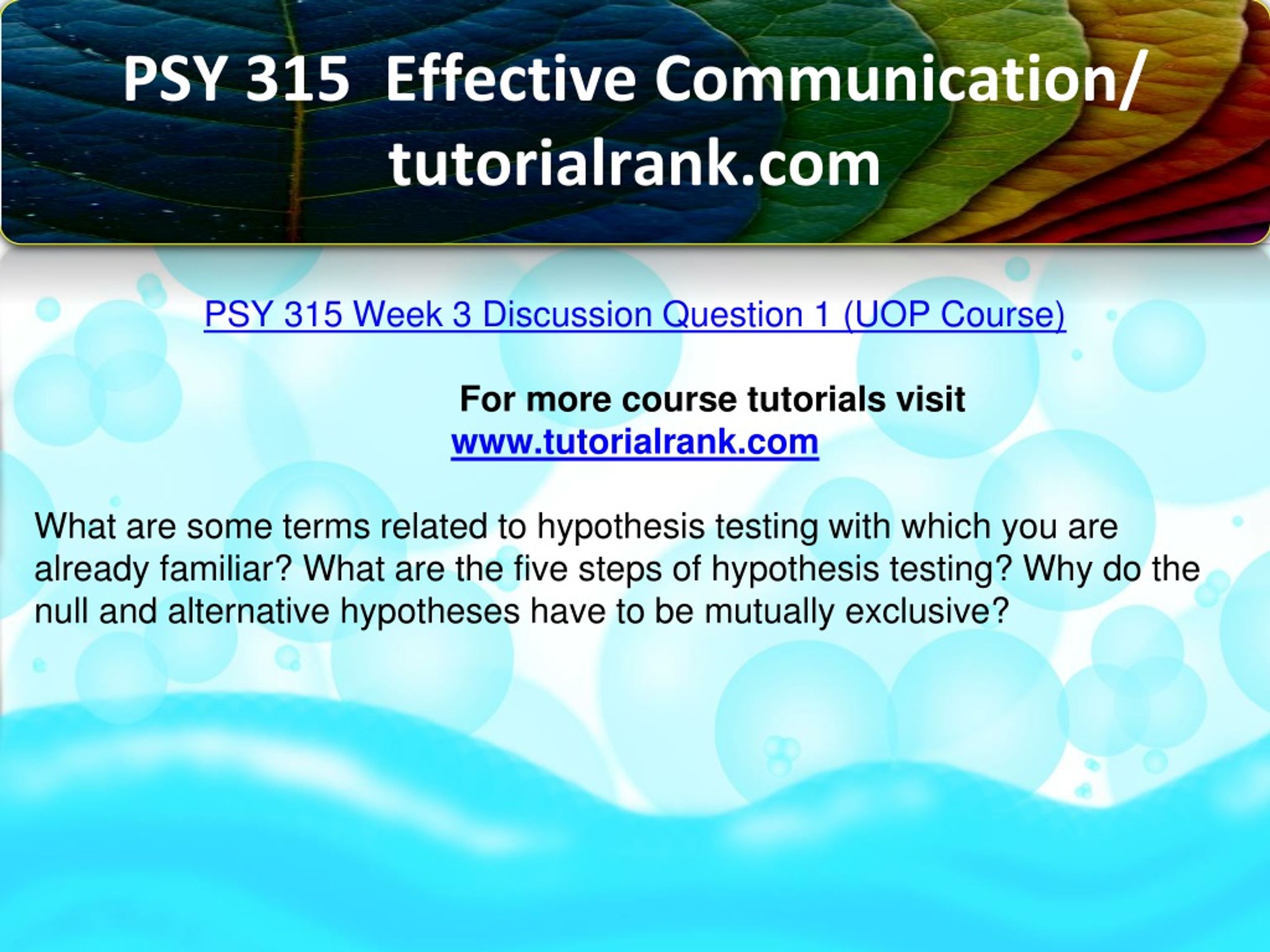 PSY 315 Effective Communication/ tutorialrank.com

PSY 315 Week 3 Discussion Question 1 (UOP Course)

For more course tutorials visit
www.tutorialrank.com

What are some terms related to hypothesis testing with which you are already familiar? What are the five steps of hypothesis testing? Why do the null and alternative hypotheses have to be mutually exclusive?